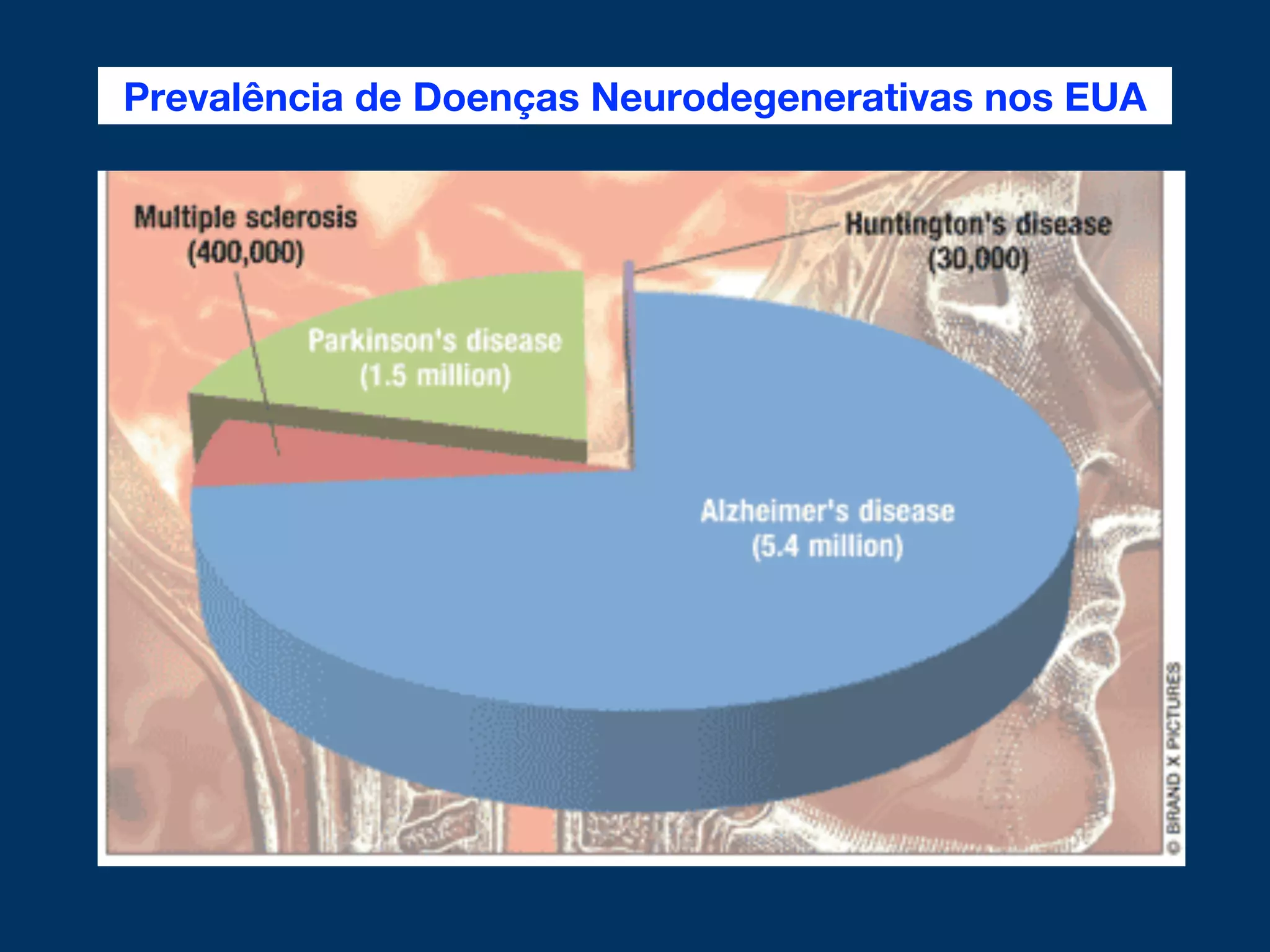 Prevalência de Doenças Neurodegenerativas nos EUA

Multiple sclerosis
(400,000)

Huntington's disease
(30,000)

Parkinson's disease
(1.5 million)

Alzheimer's disease
(5.4 million)

© BRAND X PICTURES